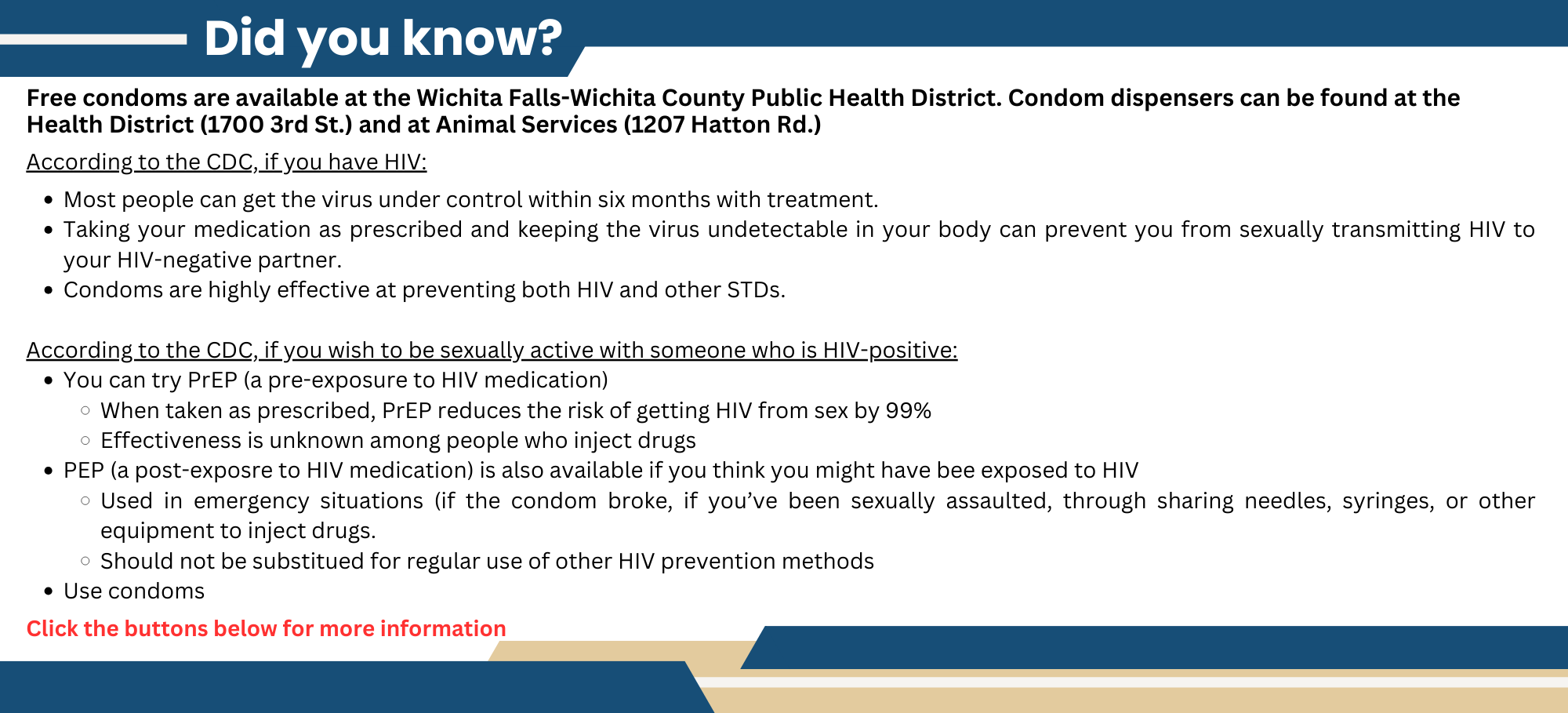 Did you know?

Free condoms are available at the Wichita Falls-Wichita County Public Health District. Condom dispensers can be found at the Health District (1700 3rd St.) and at Animal Services (1207 Hatton Rd.)

According to the CDC, if you have HIV:

- Most people can get the virus under control within six months with treatment.
- Taking your medication as prescribed and keeping the virus undetectable in your body can prevent you from sexually transmitting HIV to your HIV-negative partner.
- Condoms are highly effective at preventing both HIV and other STDs.

According to the CDC, if you wish to be sexually active with someone who is HIV-positive:

- You can try PrEP (a pre-exposure to HIV medication)
  - When taken as prescribed, PrEP reduces the risk of getting HIV from sex by 99%
  - Effectiveness is unknown among people who inject drugs
- PEP (a post-exposre to HIV medication) is also available if you think you might have bee exposed to HIV
  - Used in emergency situations (if the condom broke, if you've been sexually assaulted, through sharing needles, syringes, or other equipment to inject drugs.
  - Should not be substitued for regular use of other HIV prevention methods
- Use condoms

Click the buttons below for more information